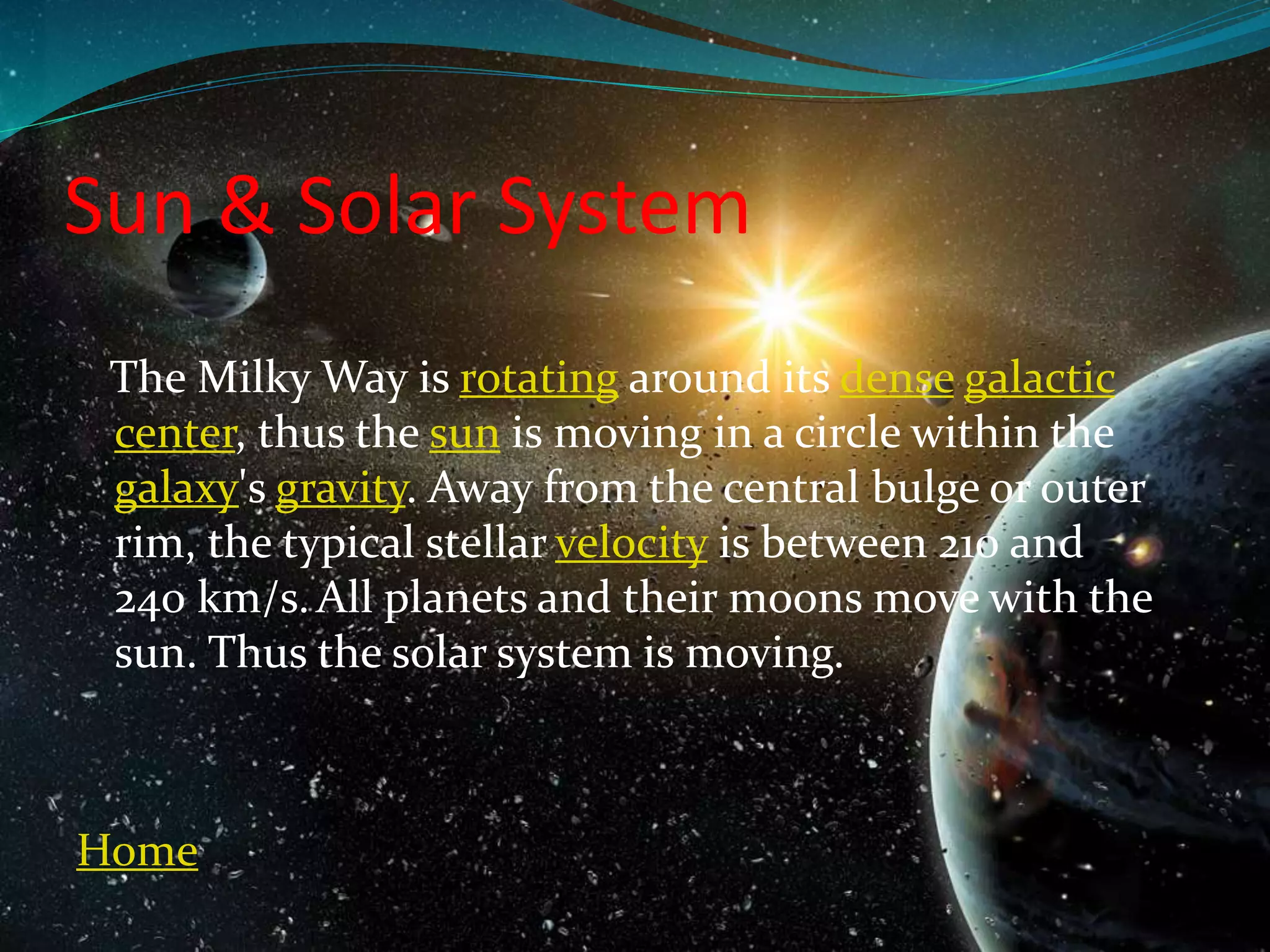 Sun & Solar System

The Milky Way is rotating around its dense galactic center, thus the sun is moving in a circle within the galaxy's gravity. Away from the central bulge or outer rim, the typical stellar velocity is between 210 and 240 km/s. All planets and their moons move with the sun. Thus the solar system is moving.

Home